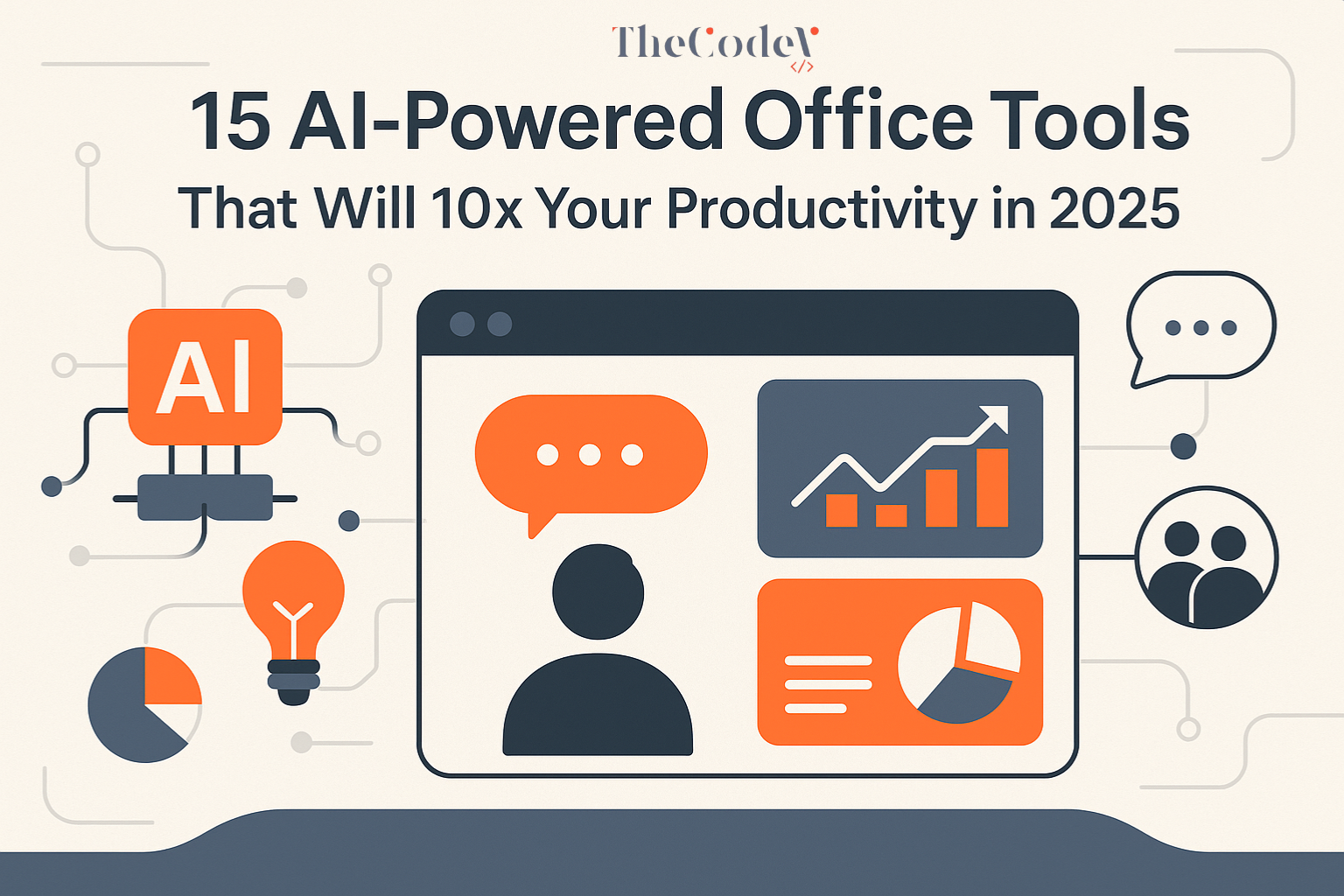 TheCodeV
</>

15 AI-Powered Office Tools
That Will 10x Your Productivity in 2025

AI